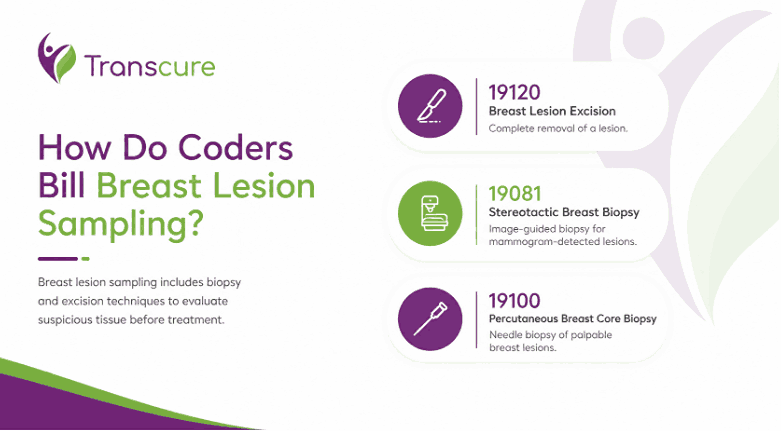 Transcure

How Do Coders Bill Breast Lesion Sampling?

Breast lesion sampling includes biopsy and excision techniques to evaluate suspicious tissue before treatment.

19120
Breast Lesion Excision
Complete removal of a lesion.

19081
Stereotactic Breast Biopsy
Image-guided biopsy for mammogram-detected lesions.

19100
Percutaneous Breast Core Biopsy
Needle biopsy of palpable breast lesions.